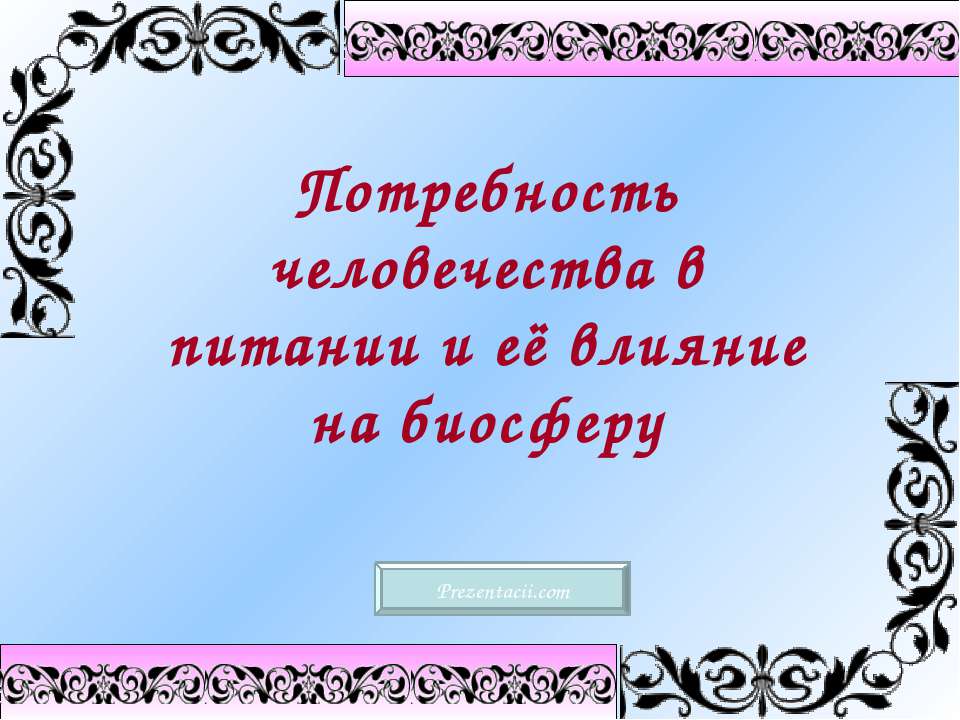 Потребность человечества в питании и её влияние на биосферу

Prezentacii.com